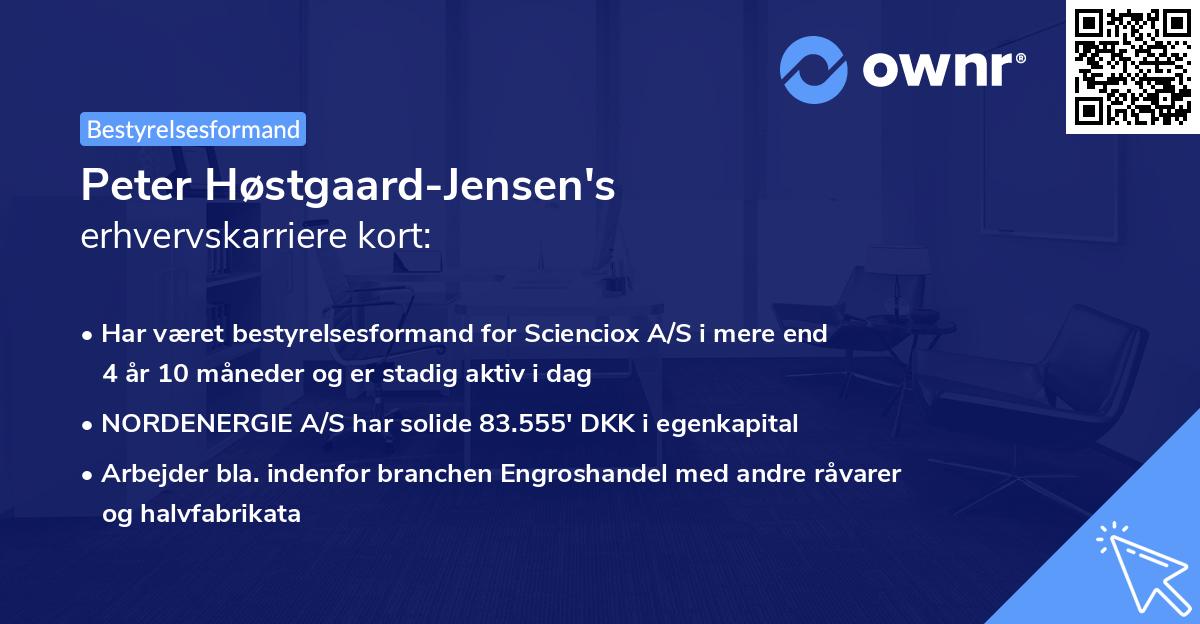 ownr®

Bestyrelsesformand

Peter Høstgaard-Jensen's
erhvervskarriere kort:

• Har været bestyrelsesformand for Scienciox A/S i mere end 4 år 10 måneder og er stadig aktiv i dag

• NORDENERGIE A/S har solide 83.555' DKK i egenkapital

• Arbejder bla. indenfor branchen Engroshandel med andre råvarer og halvfabrikata